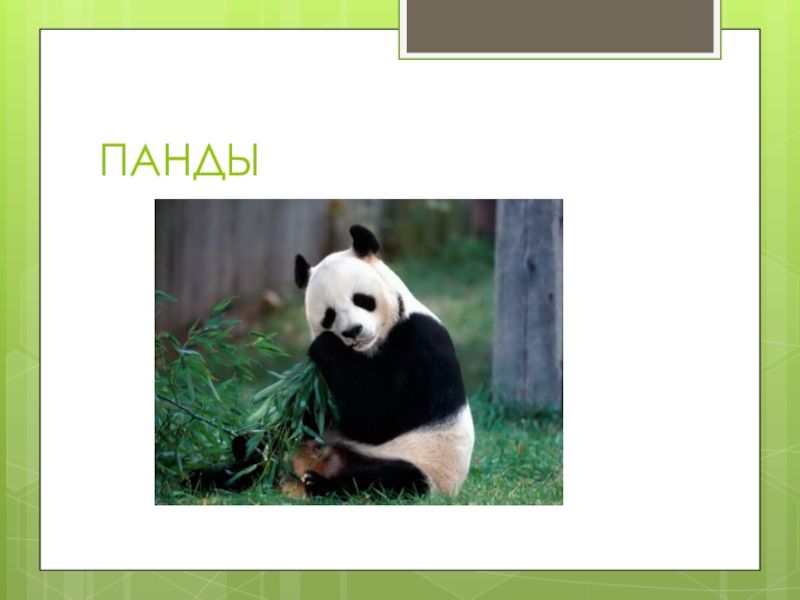 ПАНДЫ